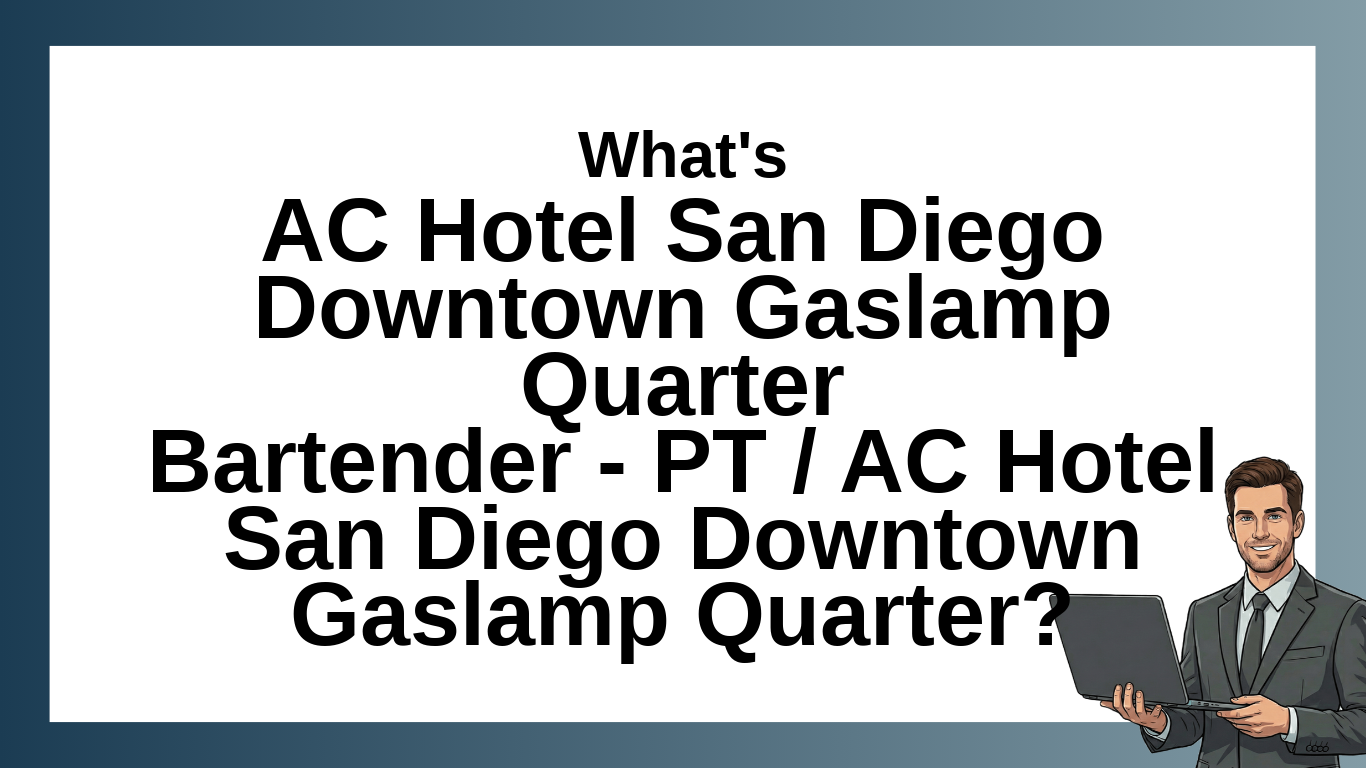 What's
AC Hotel San Diego Downtown Gaslamp Quarter
Bartender - PT / AC Hotel San Diego Downtown Gaslamp Quarter?